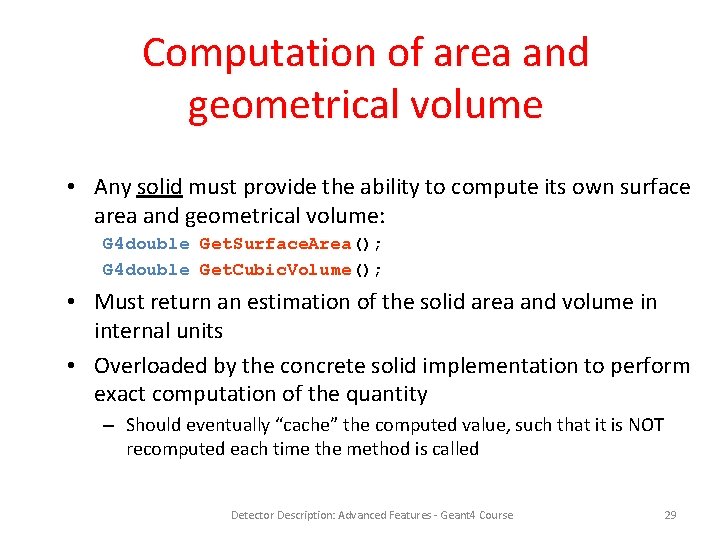 Computation of area and geometrical volume

• Any solid must provide the ability to compute its own surface area and geometrical volume:
G4double GetSurfaceArea();
G4double GetCubicVolume();

• Must return an estimation of the solid area and volume in internal units

• Overloaded by the concrete solid implementation to perform exact computation of the quantity
– Should eventually “cache” the computed value, such that it is NOT recomputed each time the method is called

Detector Description: Advanced Features - Geant4 Course

29